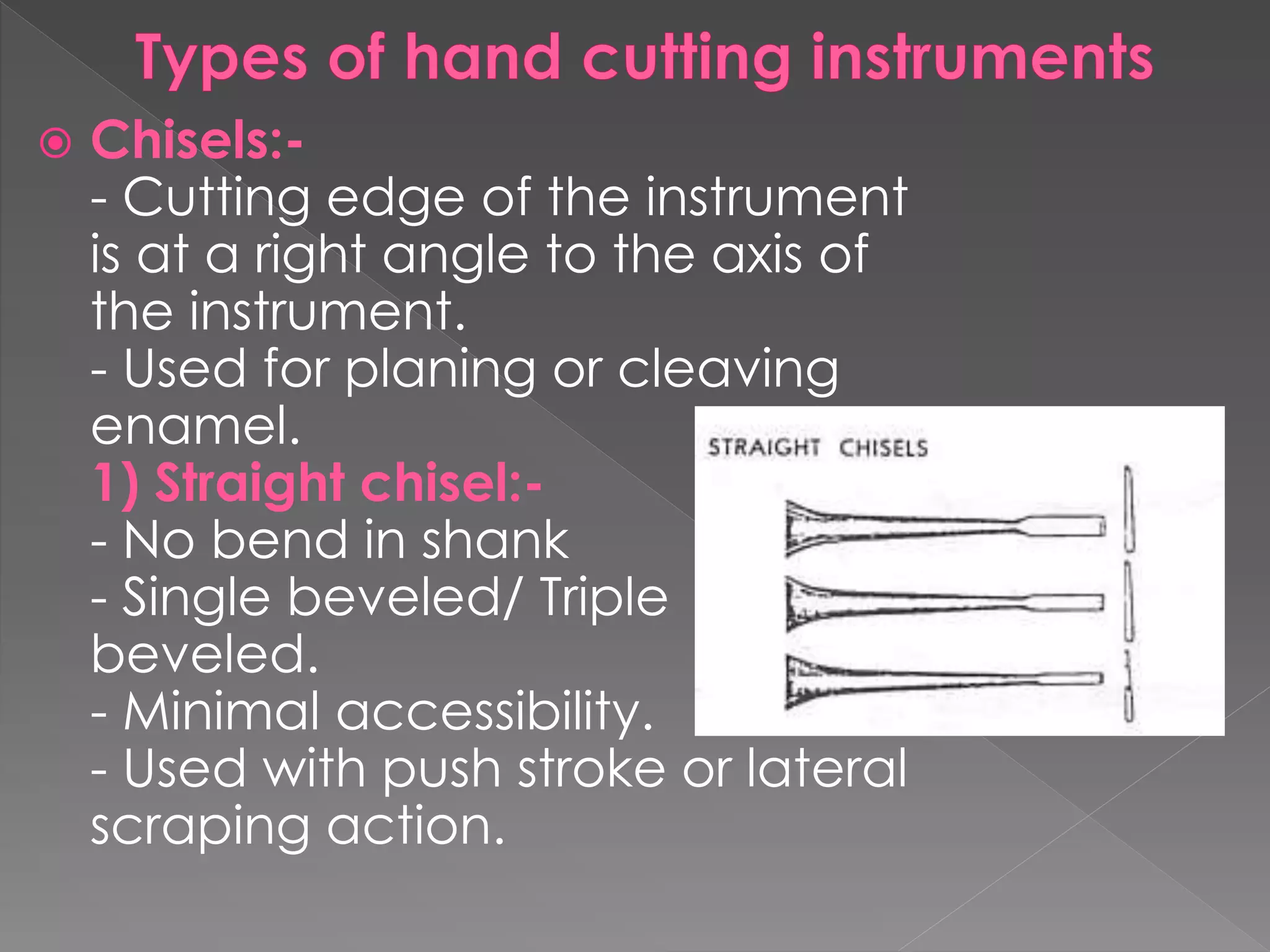 Types of hand cutting instruments

Chisels:-
- Cutting edge of the instrument is at a right angle to the axis of the instrument.
- Used for planing or cleaving enamel.
1) Straight chisel:-
- No bend in shank
- Single beveled/ Triple beveled.
- Minimal accessibility.
- Used with push stroke or lateral scraping action.

STRAIGHT CHISELS